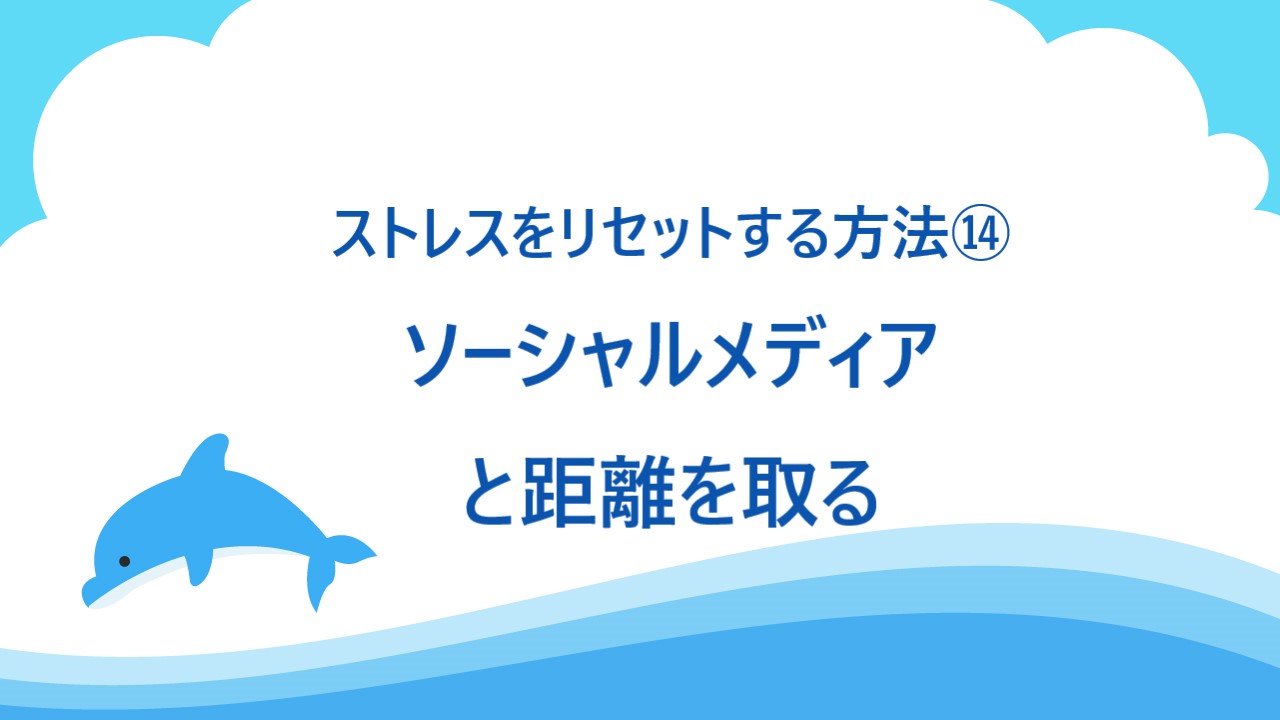 ストレスをリセットする方法⑭
ソーシャルメディア
と距離を取る